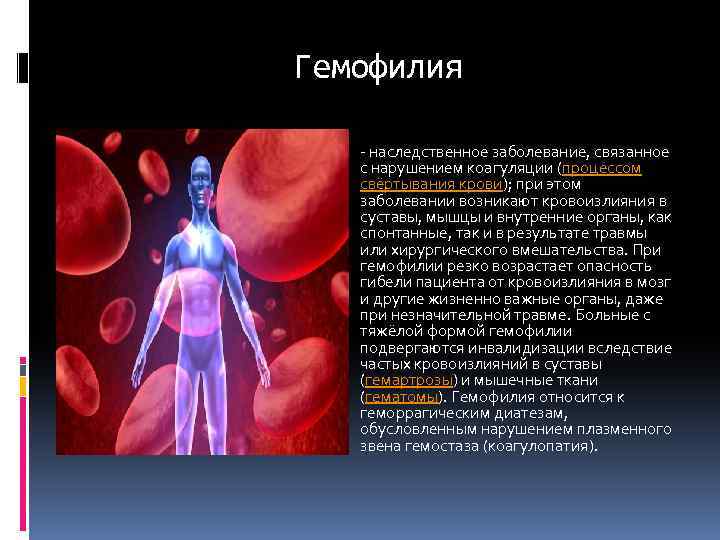 Гемофилия

- наследственное заболевание, связанное с нарушением коагуляции (процессом свёртывания крови); при этом заболевании возникают кровоизлияния в суставы, мышцы и внутренние органы, как спонтанные, так и в результате травмы или хирургического вмешательства. При гемофилии резко возрастает опасность гибели пациента от кровоизлияния в мозг и другие жизненно важные органы, даже при незначительной травме. Больные с тяжёлой формой гемофилии подвергаются инвалидизации вследствие частых кровоизлияний в суставы (гемартрозы) и мышечные ткани (гематомы). Гемофилия относится к геморрагическим диатезам, обусловленным нарушением плазменного звена гемостаза (коагулопатия).